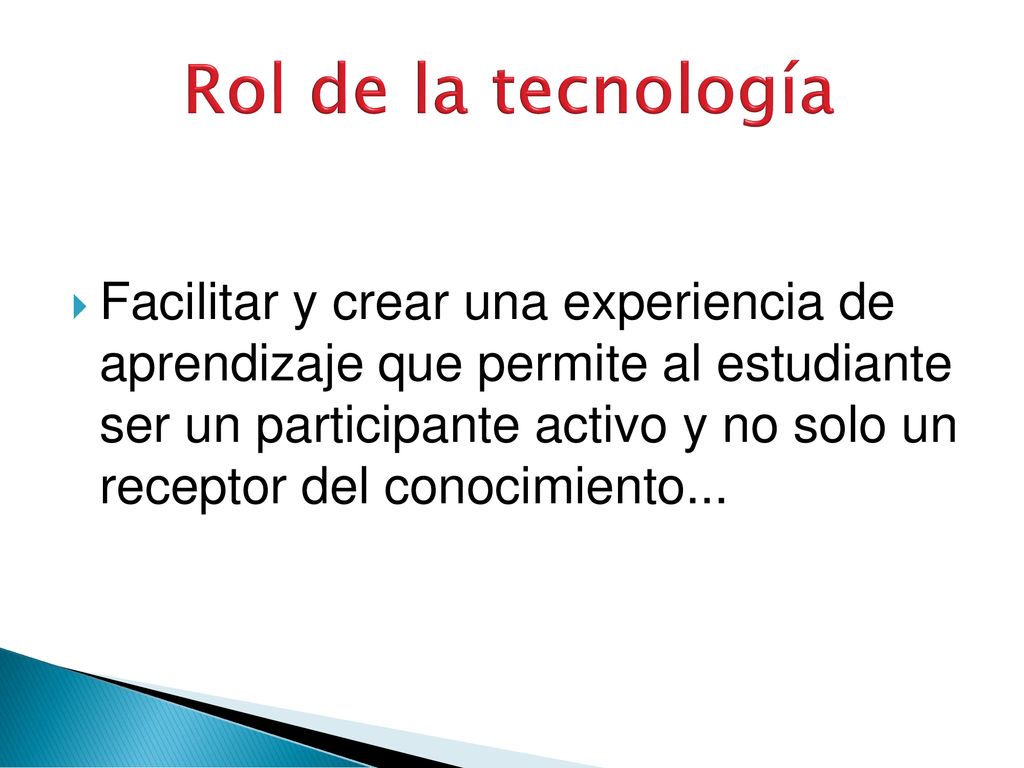 Rol de la tecnología

Facilitar y crear una experiencia de aprendizaje que permite al estudiante ser un participante activo y no solo un receptor del conocimiento...